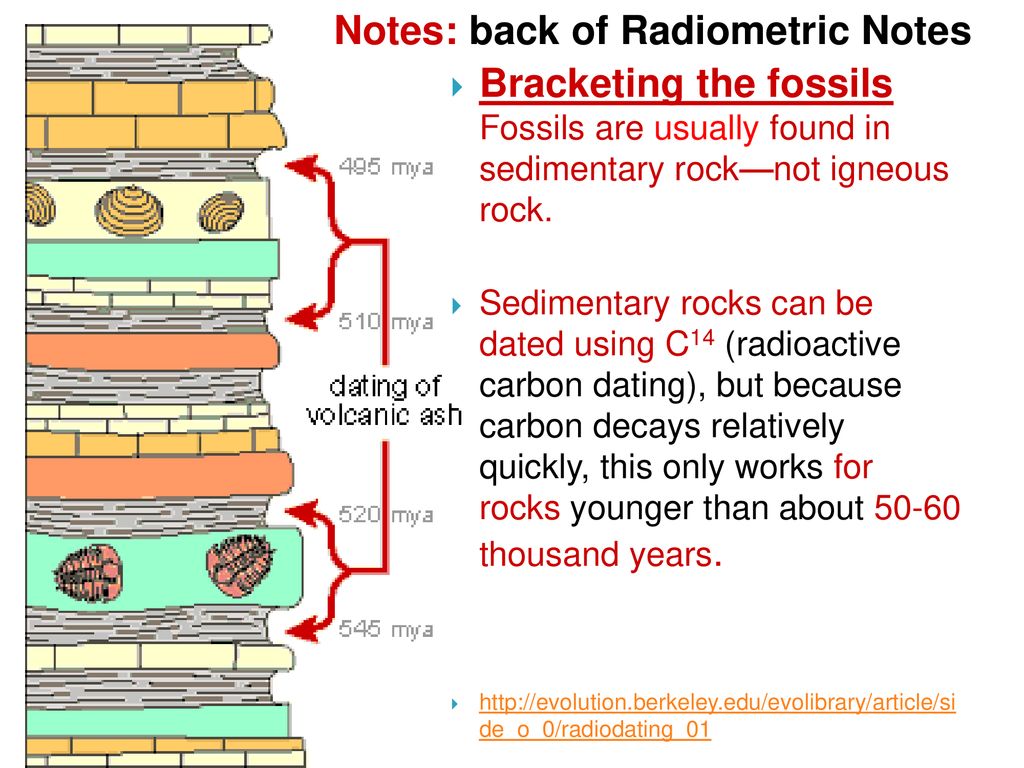 Notes: back of Radiometric Notes

495 mya

510 mya

dating of volcanic ash

520 mya

545 mya

Bracketing the fossils
Fossils are usually found in sedimentary rock—not igneous rock.

Sedimentary rocks can be dated using $C^{14}$ (radioactive carbon dating), but because carbon decays relatively quickly, this only works for rocks younger than about 50-60 thousand years.

http://evolution.berkeley.edu/evolibrary/article/side_o_0/radiodating_01